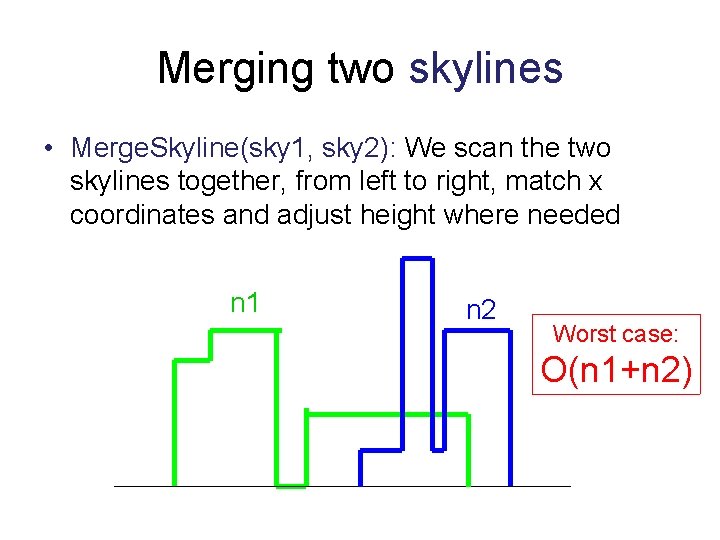 Merging two skylines

• MergeSkyline(sky1, sky2): We scan the two skylines together, from left to right, match x coordinates and adjust height where needed

n1

n2

Worst case:
O(n1+n2)